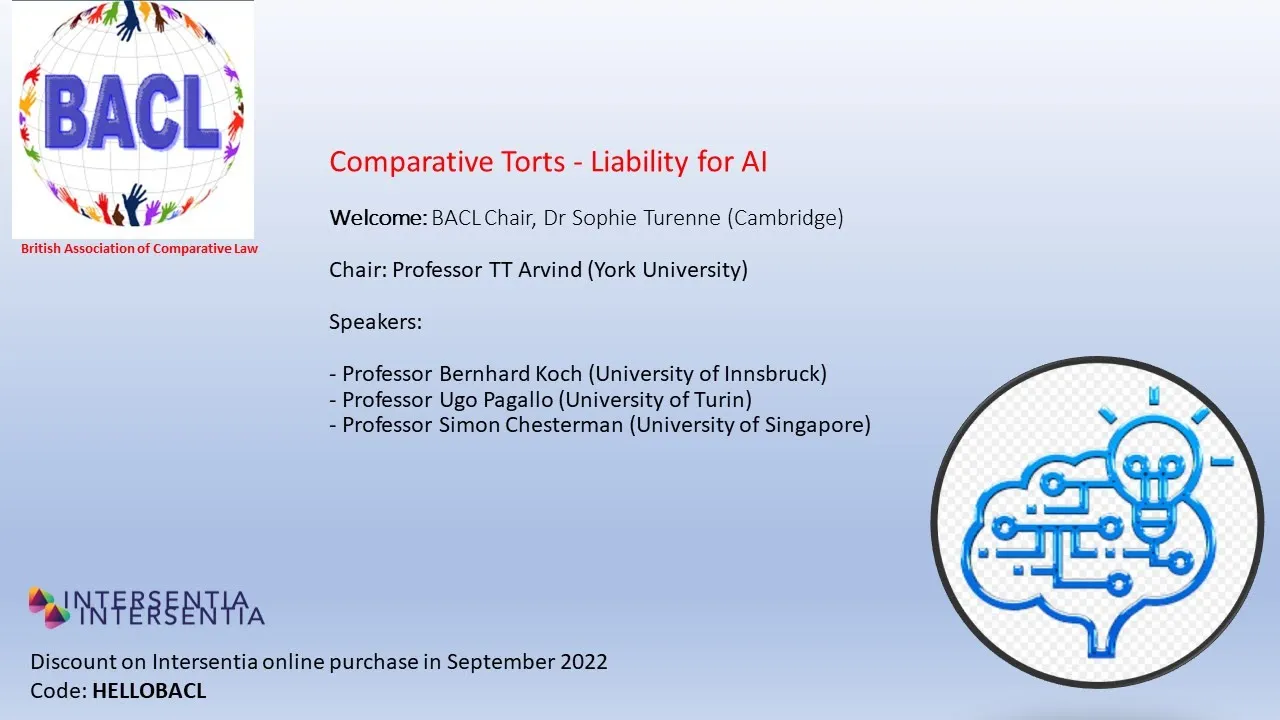 BACL

British Association of Comparative Law

Comparative Torts - Liability for AI

Welcome: BACL Chair, Dr Sophie Turenne (Cambridge)

Chair: Professor TT Arvind (York University)

Speakers:

- Professor Bernhard Koch (University of Innsbruck)
- Professor Ugo Pagallo (University of Turin)
- Professor Simon Chesterman (University of Singapore)

INTERSENTIA
INTERSENTIA

Discount on Intersentia online purchase in September 2022
Code: HELLOBACL